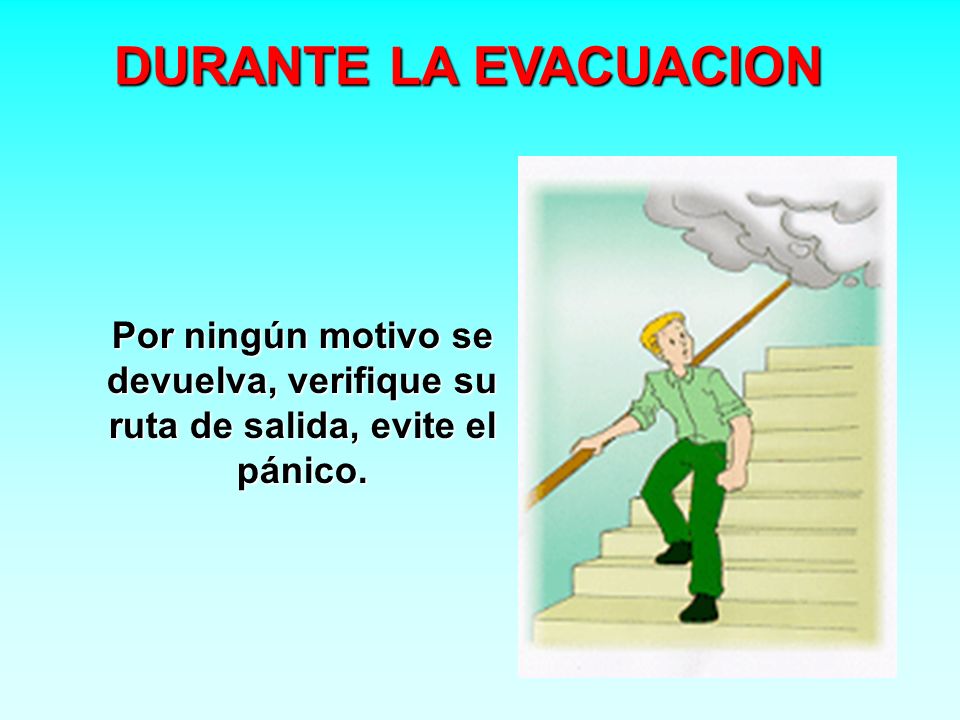 DURANTE LA EVACUACION

Por ningún motivo se devuelva, verifique su ruta de salida, evite el pánico.